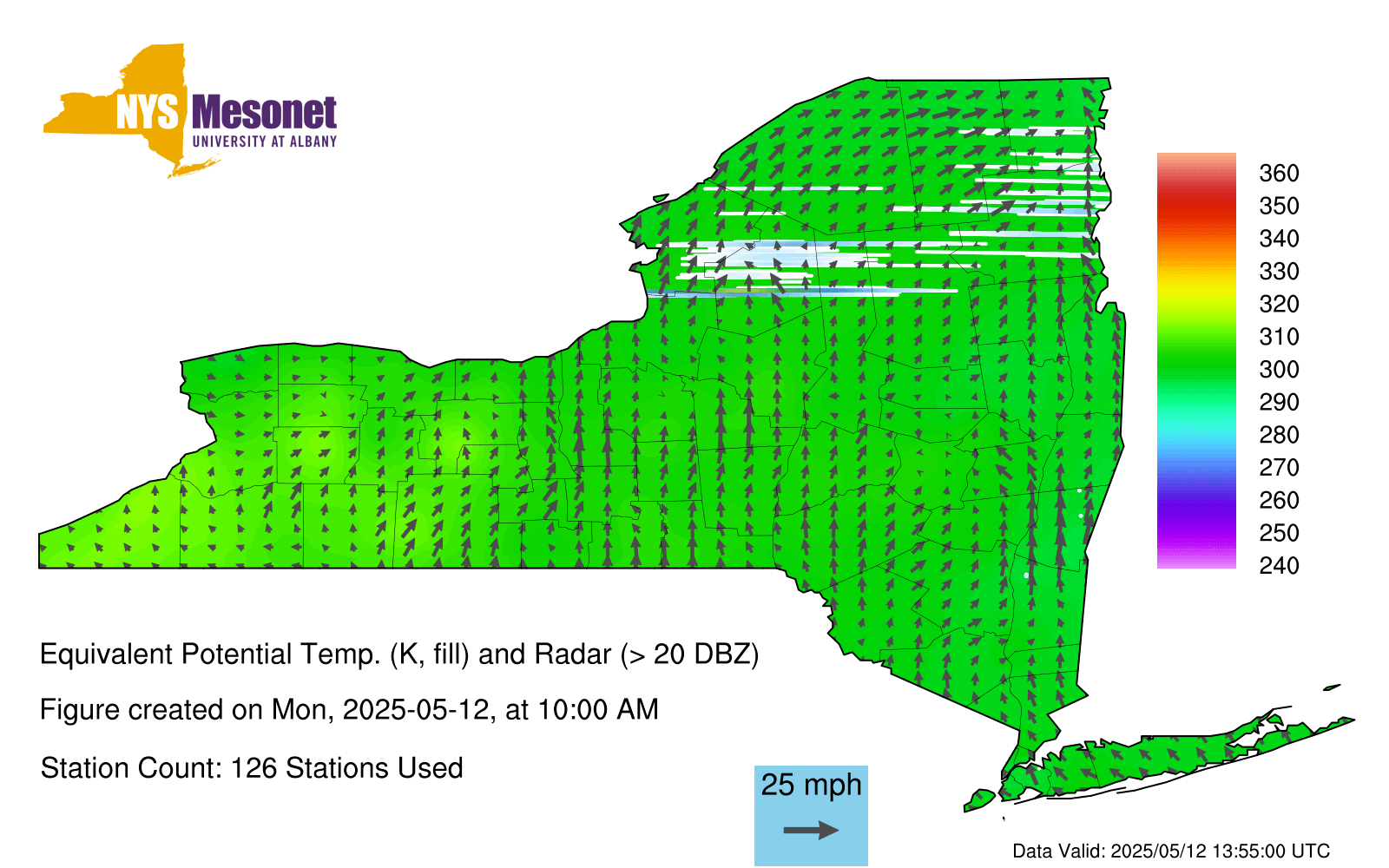 NYS Mesonet
UNIVERSITY AT ALBANY

360
350
340
330
320
310
300
290
280
270
260
250
240

Equivalent Potential Temp. (K, fill) and Radar (> 20 DBZ)

Figure created on Mon, 2025-05-12, at 10:00 AM

Station Count: 126 Stations Used

25 mph

Data Valid: 2025/05/12 13:55:00 UTC